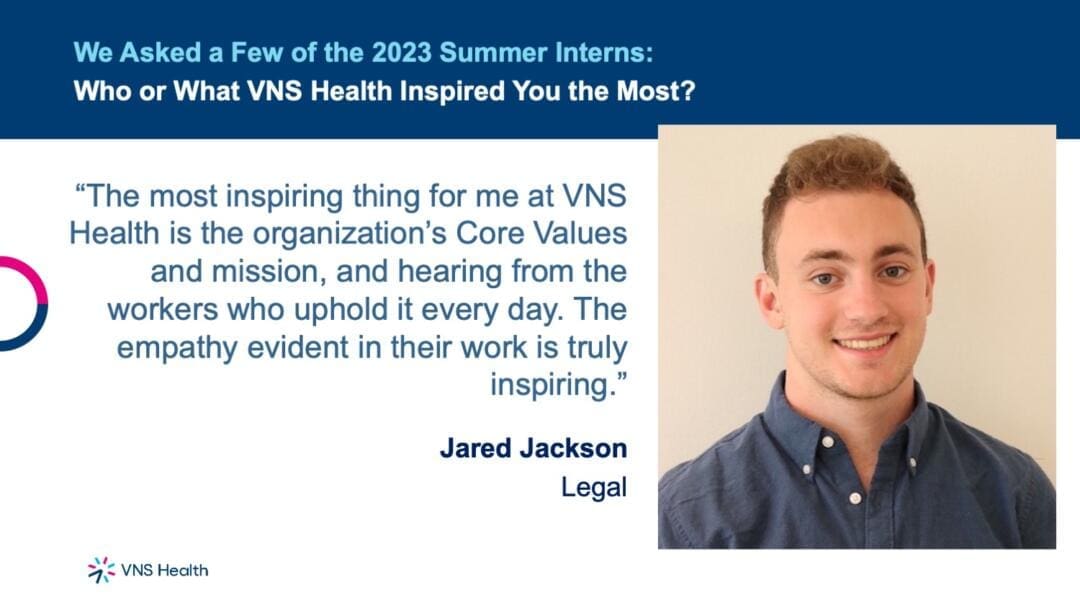 We Asked a Few of the 2023 Summer Interns:
Who or What VNS Health Inspired You the Most?

"The most inspiring thing for me at VNS Health is the organization's Core Values and mission, and hearing from the workers who uphold it every day. The empathy evident in their work is truly inspiring."

Jared Jackson
Legal

VNS Health